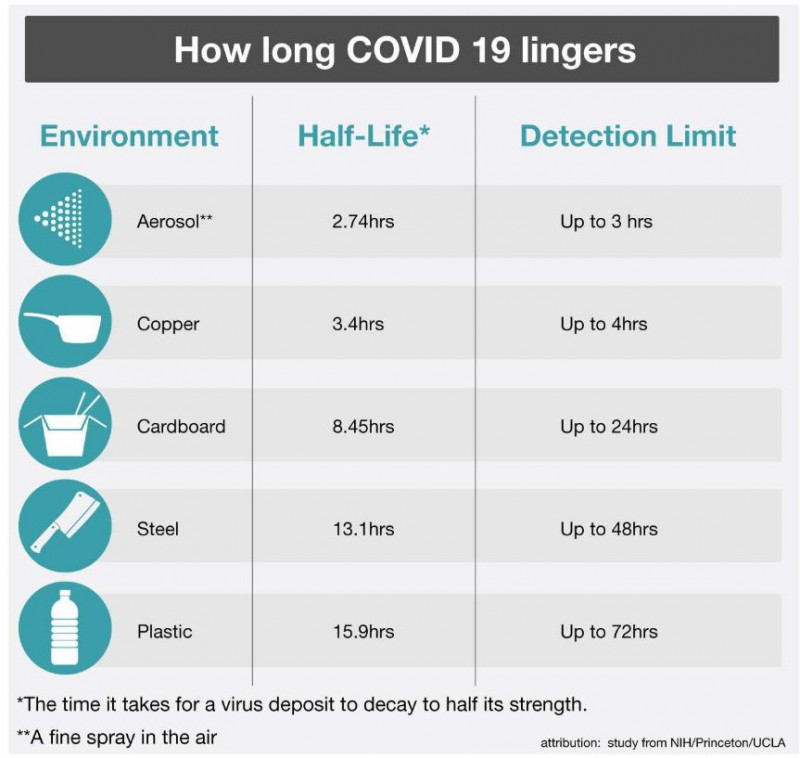 How long COVID 19 lingers

| Environment | Half-Life* | Detection Limit |
|---|---|---|
| Aerosol** | 2.74hrs | Up to 3 hrs |
| Copper | 3.4hrs | Up to 4hrs |
| Cardboard | 8.45hrs | Up to 24hrs |
| Steel | 13.1hrs | Up to 48hrs |
| Plastic | 15.9hrs | Up to 72hrs |

*The time it takes for a virus deposit to decay to half its strength.

**A fine spray in the air

attribution: study from NIH/Princeton/UCLA